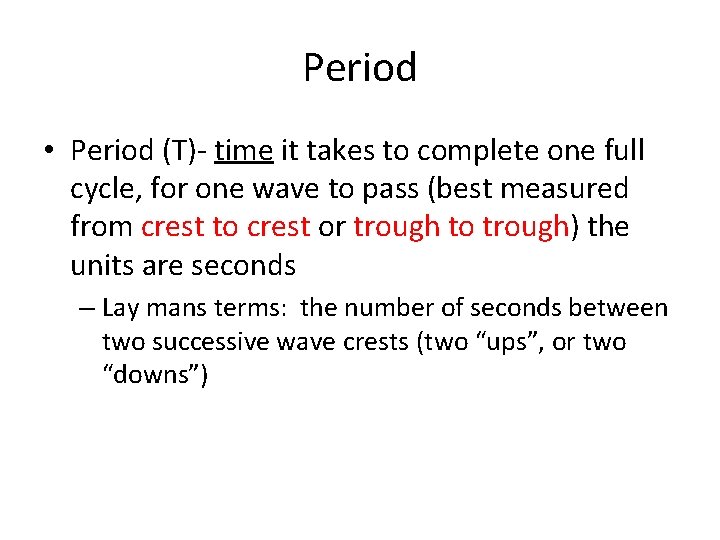 Period

• Period (T)- time it takes to complete one full cycle, for one wave to pass (best measured from crest to crest or trough to trough) the units are seconds

– Lay mans terms: the number of seconds between two successive wave crests (two “ups”, or two “downs”)